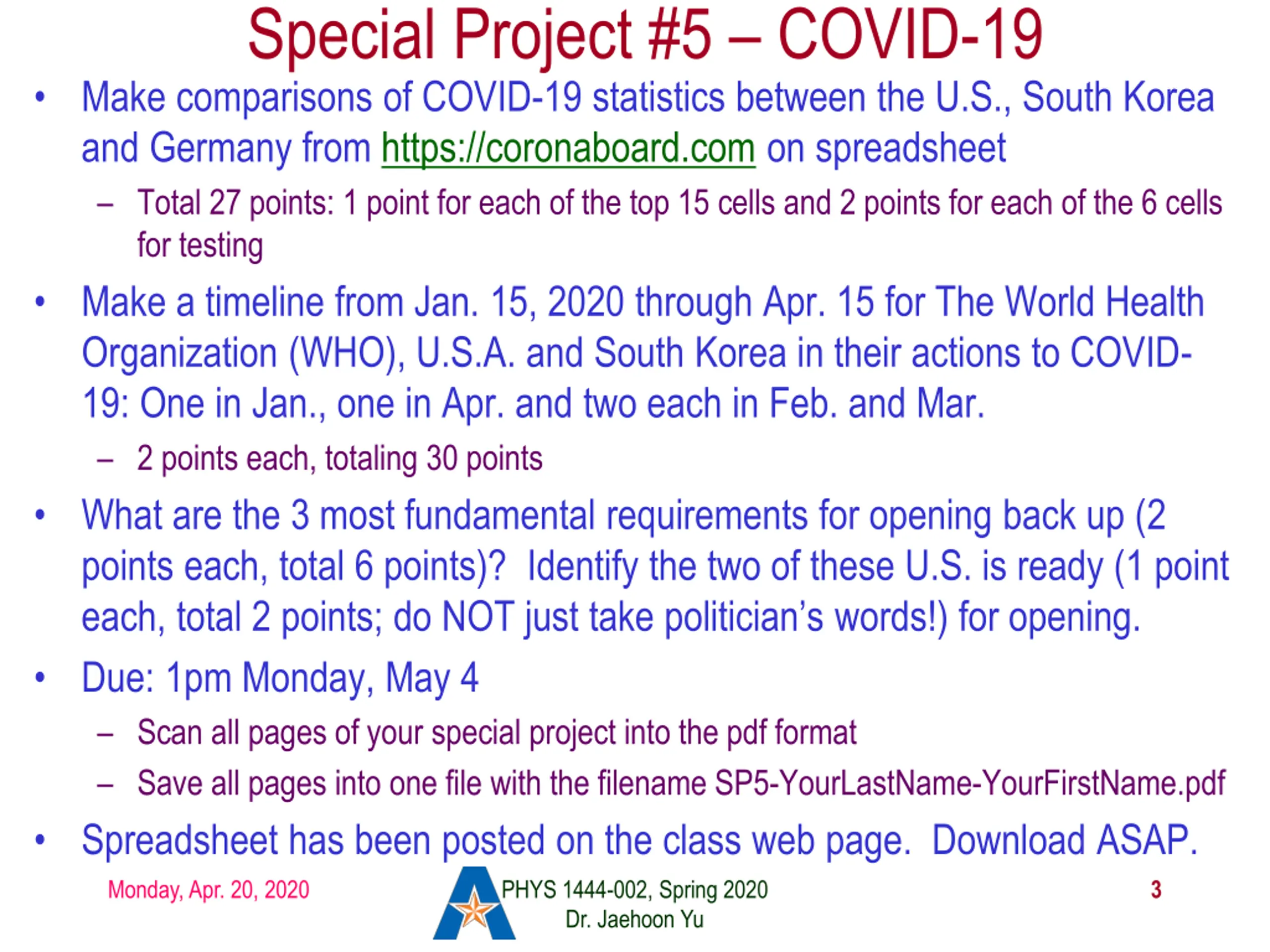 Special Project #5 – COVID-19

• Make comparisons of COVID-19 statistics between the U.S., South Korea and Germany from https://coronaboard.com on spreadsheet
  – Total 27 points: 1 point for each of the top 15 cells and 2 points for each of the 6 cells for testing
• Make a timeline from Jan. 15, 2020 through Apr. 15 for The World Health Organization (WHO), U.S.A. and South Korea in their actions to COVID-19: One in Jan., one in Apr. and two each in Feb. and Mar.
  – 2 points each, totaling 30 points
• What are the 3 most fundamental requirements for opening back up (2 points each, total 6 points)? Identify the two of these U.S. is ready (1 point each, total 2 points; do NOT just take politician's words!) for opening.
• Due: 1pm Monday, May 4
  – Scan all pages of your special project into the pdf format
  – Save all pages into one file with the filename SP5-YourLastName-YourFirstName.pdf
• Spreadsheet has been posted on the class web page. Download ASAP.

Monday, Apr. 20, 2020
PHYS 1444-002, Spring 2020
Dr. Jaehoon Yu
3